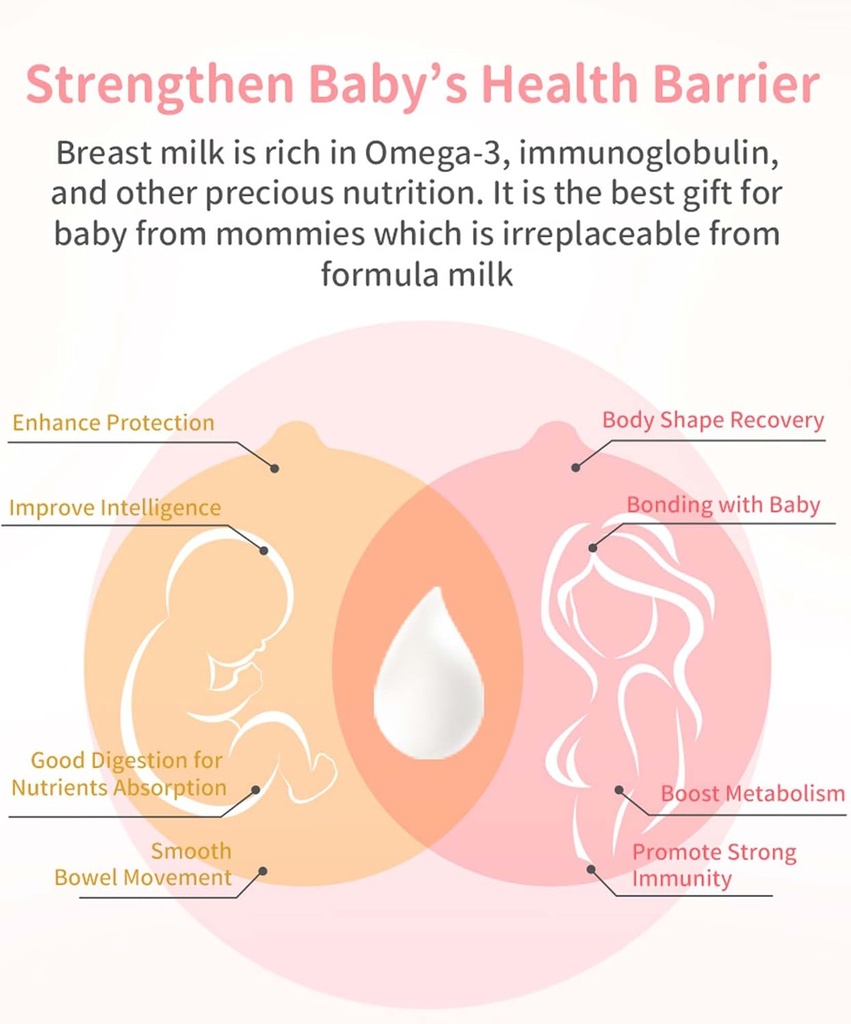 Strengthen Baby's Health Barrier

Breast milk is rich in Omega-3, immunoglobulin, and other precious nutrition. It is the best gift for baby from mommies which is irreplaceable from formula milk

Enhance Protection

Improve Intelligence

Good Digestion for Nutrients Absorption

Smooth Bowel Movement

Body Shape Recovery

Bonding with Baby

Boost Metabolism

Promote Strong Immunity